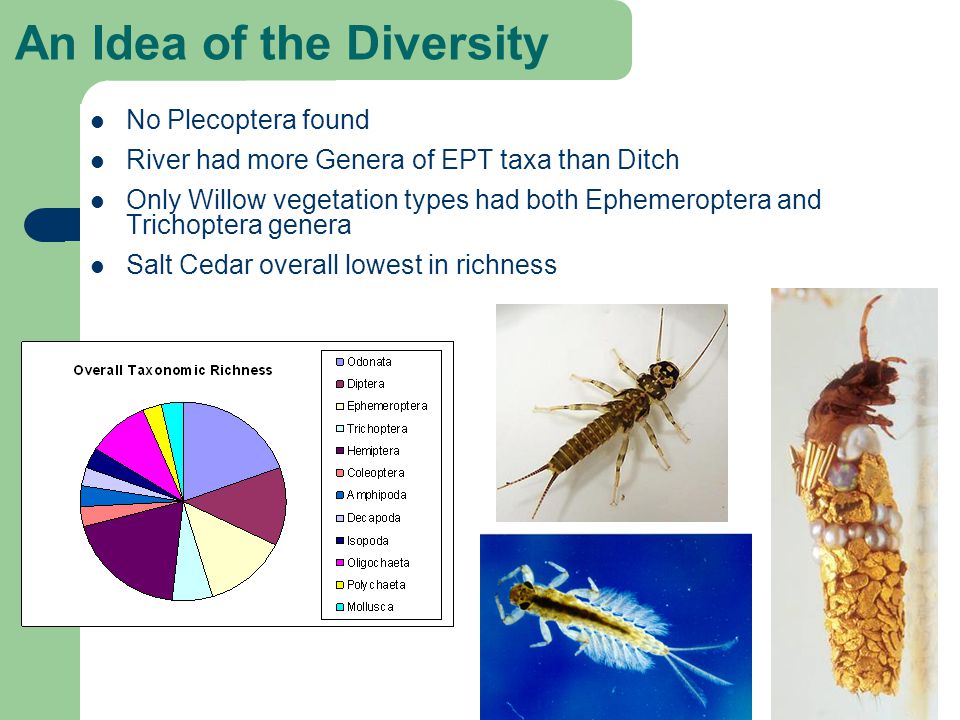 An Idea of the Diversity

- No Plecoptera found
- River had more Genera of EPT taxa than Ditch
- Only Willow vegetation types had both Ephemeroptera and Trichoptera genera
- Salt Cedar overall lowest in richness

Overall Taxonomic Richness

Odonata
Diptera
Ephemeroptera
Trichoptera
Hemiptera
Coleoptera
Amphipoda
Decapoda
Isopoda
Oligochaeta
Polychaeta
Mollusca